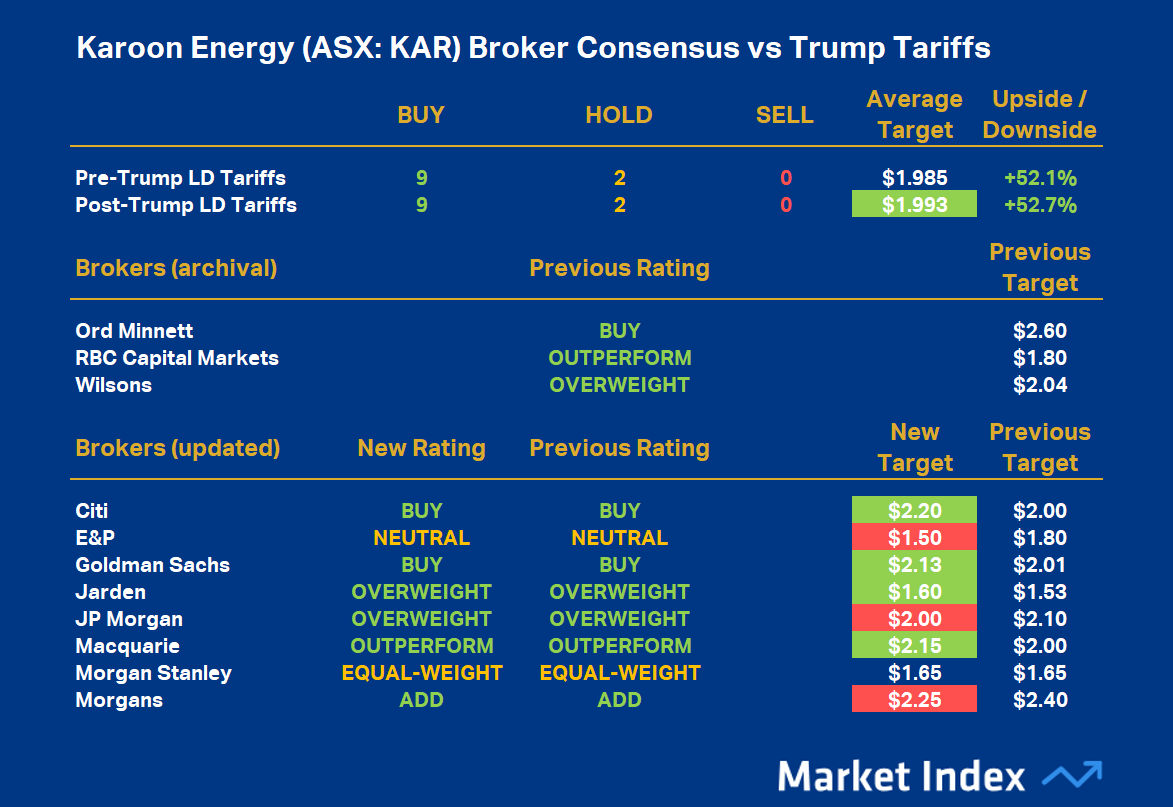 Karoon Energy (ASX: KAR) Broker Consensus vs Trump Tariffs

| | BUY | HOLD | SELL | Average Target | Upside / Downside |
|---|---|---|---|---|---|
| Pre-Trump LD Tariffs | 9 | 2 | 0 | $1.985 | +52.1% |
| Post-Trump LD Tariffs | 9 | 2 | 0 | $1.993 | +52.7% |

| Brokers (archival) | Previous Rating | Previous Target |
|---|---|---|
| Ord Minnett | BUY | $2.60 |
| RBC Capital Markets | OUTPERFORM | $1.80 |
| Wilsons | OVERWEIGHT | $2.04 |

| Brokers (updated) | New Rating | Previous Rating | New Target | Previous Target |
|---|---|---|---|---|
| Citi | BUY | BUY | $2.20 | $2.00 |
| E&P | NEUTRAL | NEUTRAL | $1.50 | $1.80 |
| Goldman Sachs | BUY | BUY | $2.13 | $2.01 |
| Jarden | OVERWEIGHT | OVERWEIGHT | $1.60 | $1.53 |
| JP Morgan | OVERWEIGHT | OVERWEIGHT | $2.00 | $2.10 |
| Macquarie | OUTPERFORM | OUTPERFORM | $2.15 | $2.00 |
| Morgan Stanley | EQUAL-WEIGHT | EQUAL-WEIGHT | $1.65 | $1.65 |
| Morgans | ADD | ADD | $2.25 | $2.40 |

Market Index